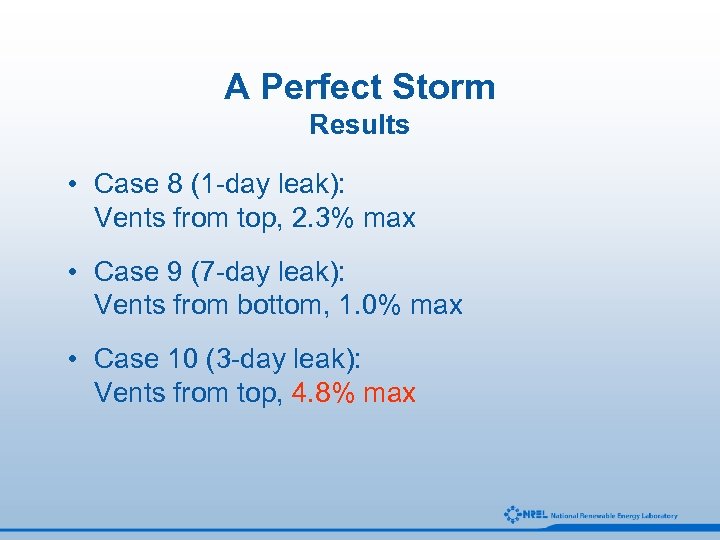 A Perfect Storm
Results

• Case 8 (1-day leak): Vents from top, 2.3% max

• Case 9 (7-day leak): Vents from bottom, 1.0% max

• Case 10 (3-day leak): Vents from top, 4.8% max

NREL National Renewable Energy Laboratory